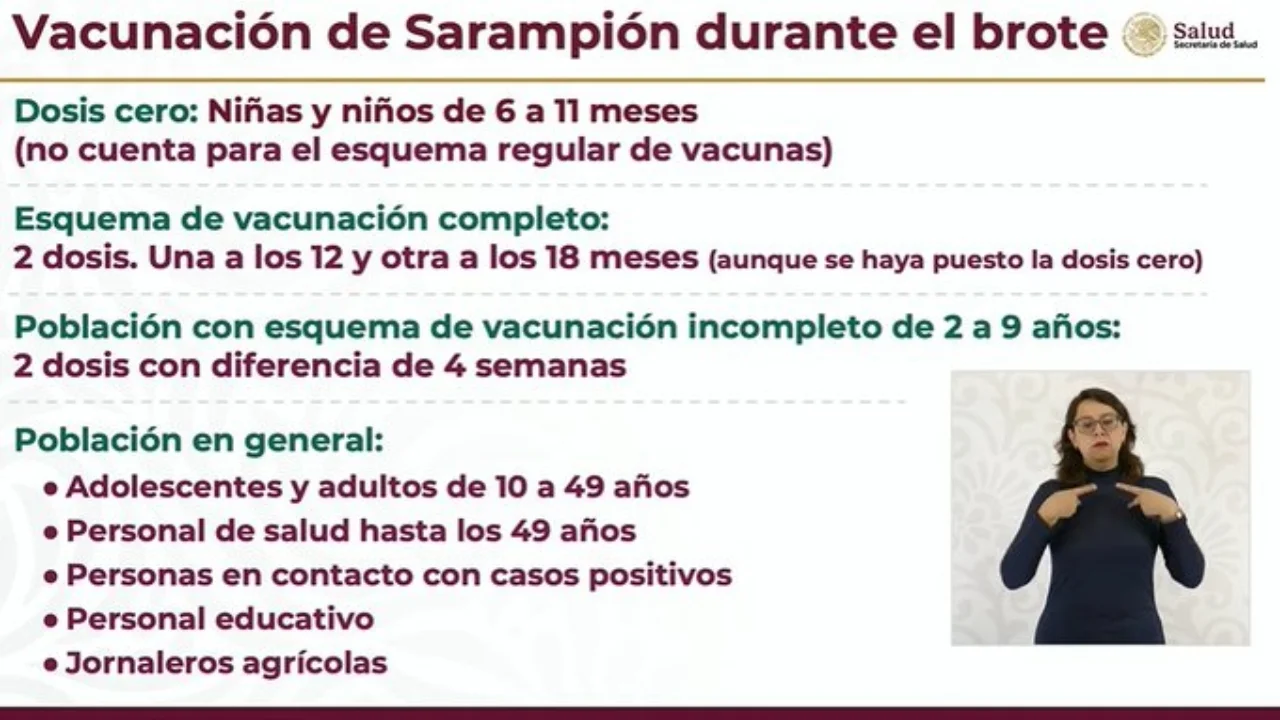 Vacunación de Sarampión durante el brote

Salud
Secretaría de Salud

Dosis cero: Niñas y niños de 6 a 11 meses (no cuenta para el esquema regular de vacunas)

Esquema de vacunación completo:
2 dosis. Una a los 12 y otra a los 18 meses (aunque se haya puesto la dosis cero)

Población con esquema de vacunación incompleto de 2 a 9 años:
2 dosis con diferencia de 4 semanas

Población en general:
• Adolescentes y adultos de 10 a 49 años
• Personal de salud hasta los 49 años
• Personas en contacto con casos positivos
• Personal educativo
• Jornaleros agrícolas